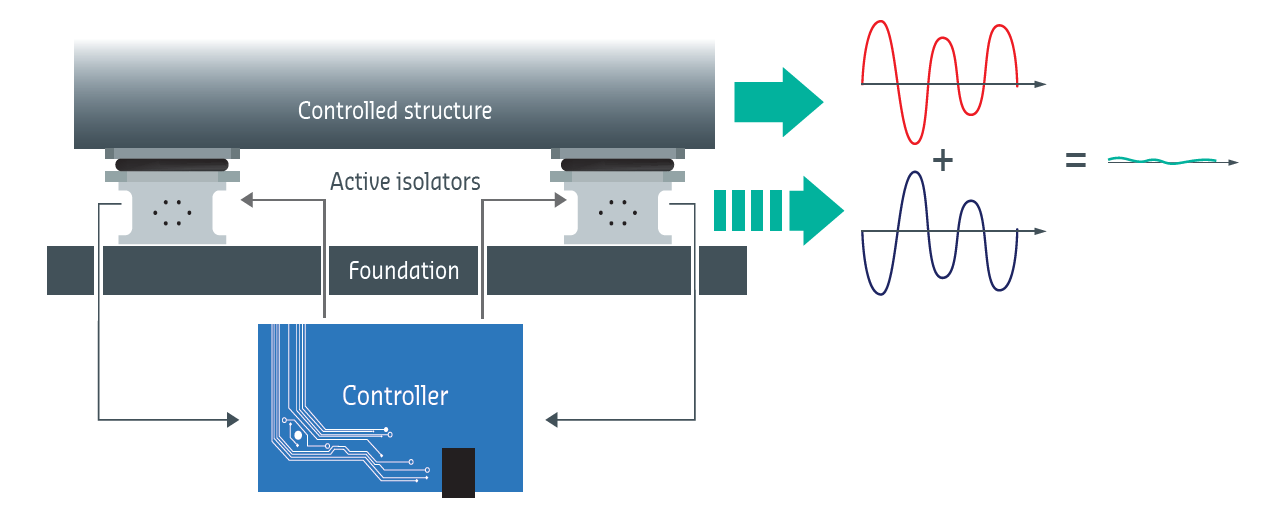 Controlled structure

Active isolators

Foundation

Controller

+

=